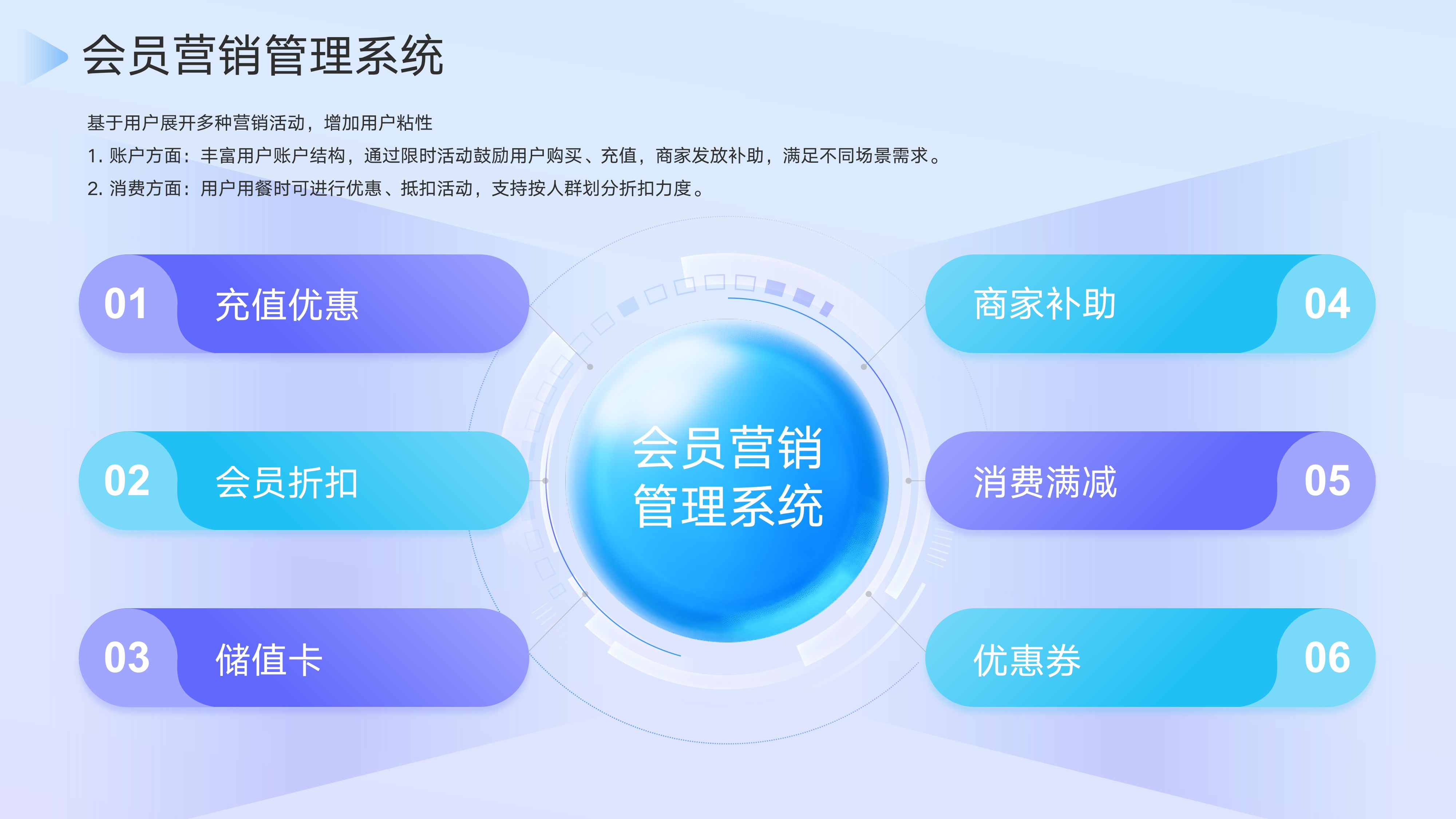 会员营销管理系统

基于用户展开多种营销活动，增加用户粘性

1. 账户方面：丰富用户账户结构，通过限时活动鼓励用户购买、充值，商家发放补助，满足不同场景需求。

2. 消费方面：用户用餐时可进行优惠、抵扣活动，支持按人群划分折扣力度。

01 充值优惠

02 会员折扣

03 储值卡

会员营销管理系统

商家补助 04

消费满减 05

优惠券 06